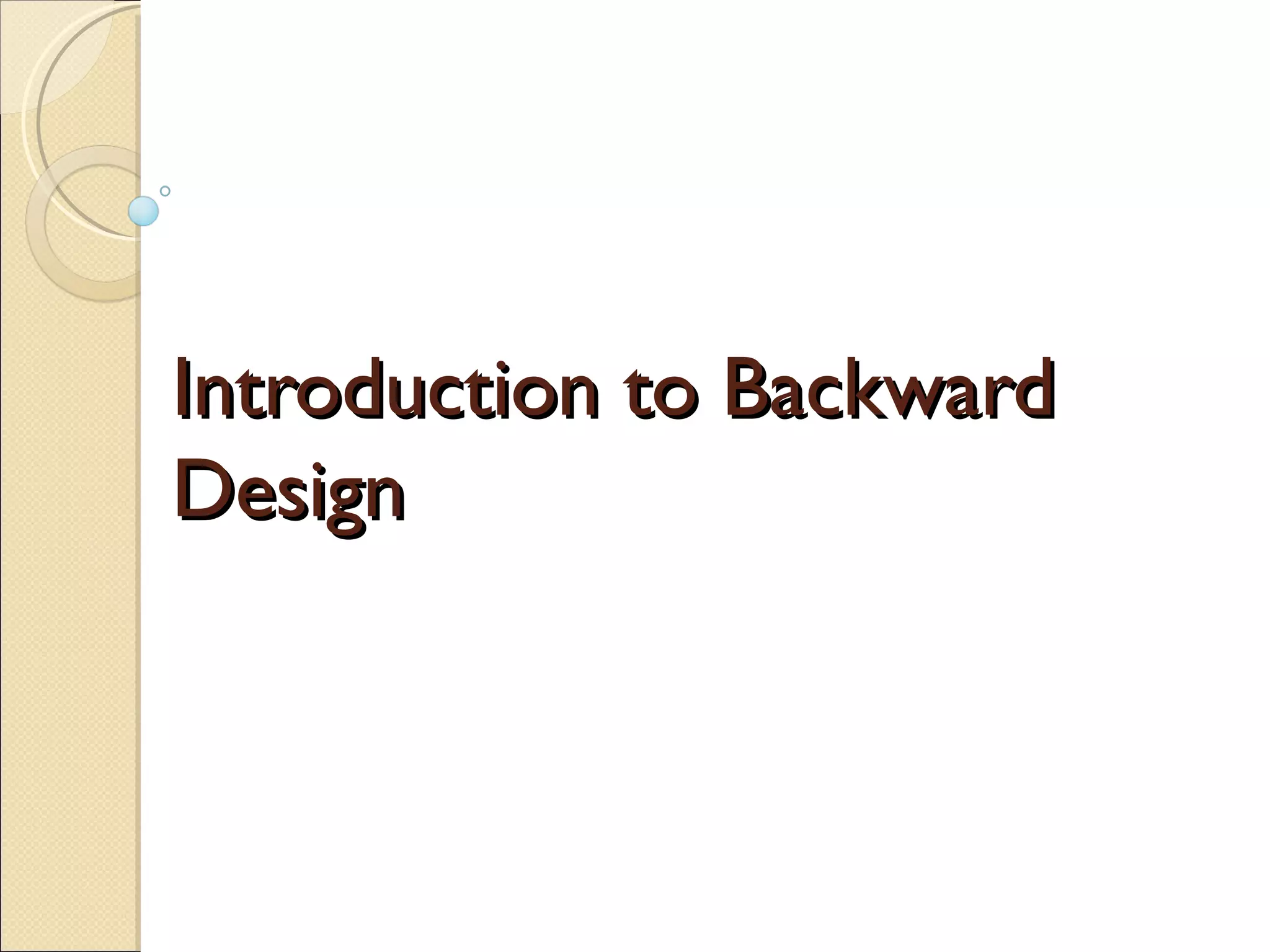 Introduction to Backward Design